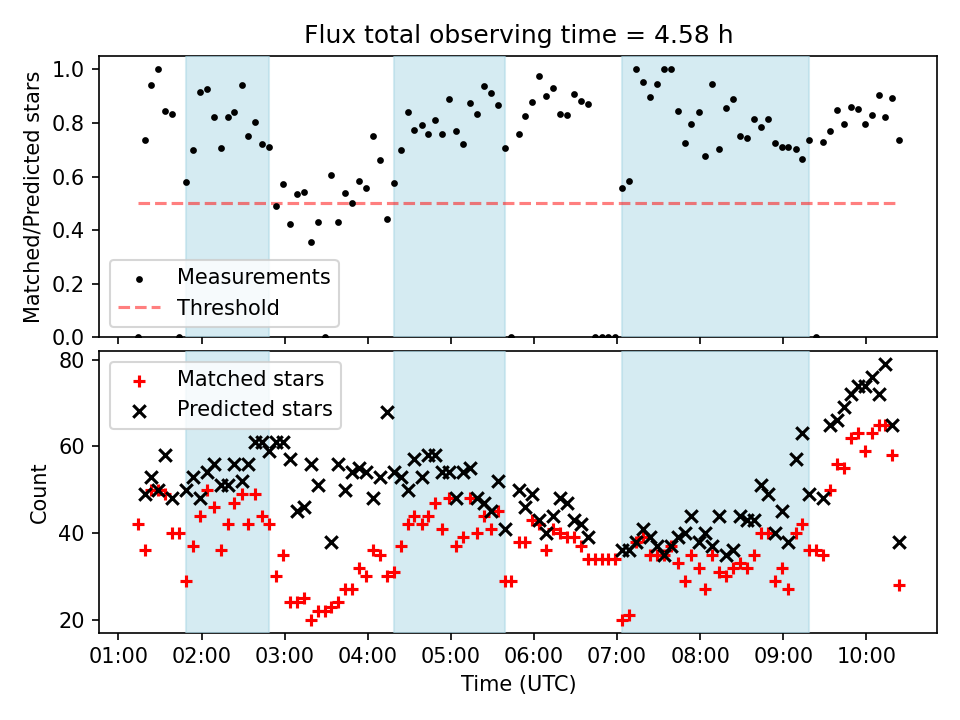 Flux total observing time = 4.58 h

Matched/Predicted stars

1.0
0.8
0.6
0.4
0.2
0.0

Measurements
Threshold

Count

80
60
40
20

Matched stars
Predicted stars

01:00 02:00 03:00 04:00 05:00 06:00 07:00 08:00 09:00 10:00

Time (UTC)